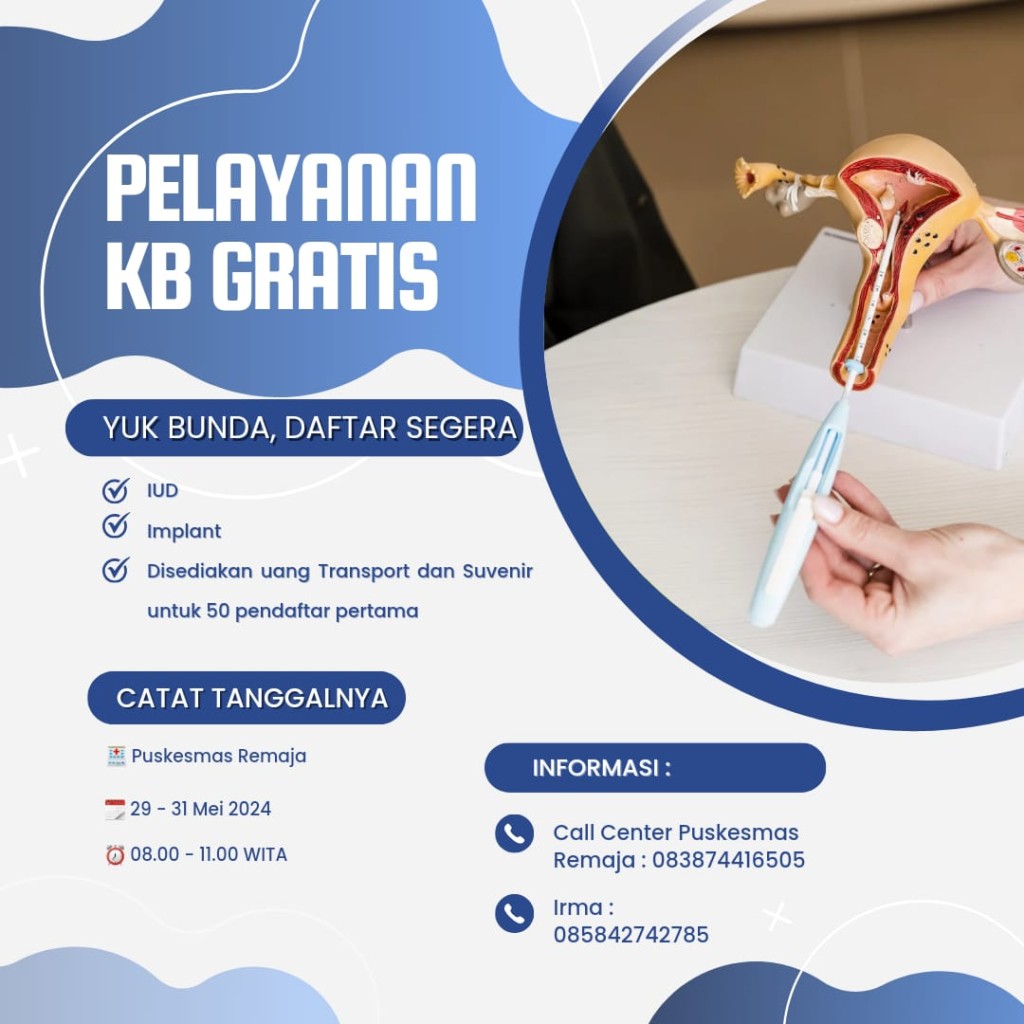 PELAYANAN KB GRATIS

YUK BUNDA, DAFTAR SEGERA

IUD

Implant

Disediakan uang Transport dan Suvenir untuk 50 pendaftar pertama

CATAT TANGGALNYA

Puskesmas Remaja

29 - 31 Mei 2024

08.00 - 11.00 WITA

INFORMASI :

Call Center Puskesmas Remaja : 083874416505

Irma : 085842742785